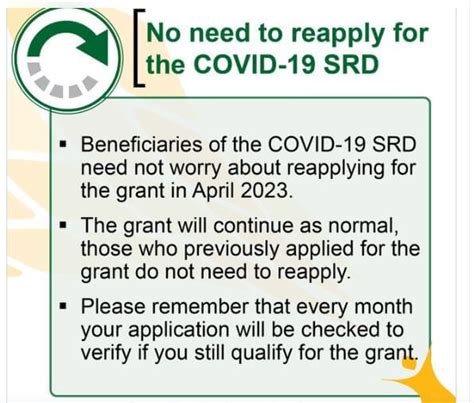 No need to reapply for the COVID-19 SRD

▪ Beneficiaries of the COVID-19 SRD need not worry about reapplying for the grant in April 2023.

▪ The grant will continue as normal, those who previously applied for the grant do not need to reapply.

▪ Please remember that every month your application will be checked to verify if you still qualify for the grant.